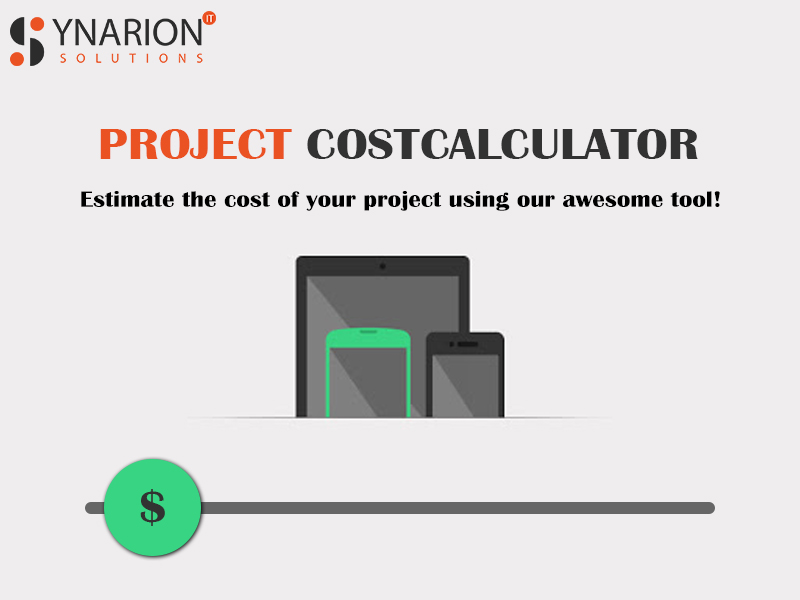 SYNARION IT
SOLUTIONS

PROJECT COSTCALCULATOR

Estimate the cost of your project using our awesome tool!

$